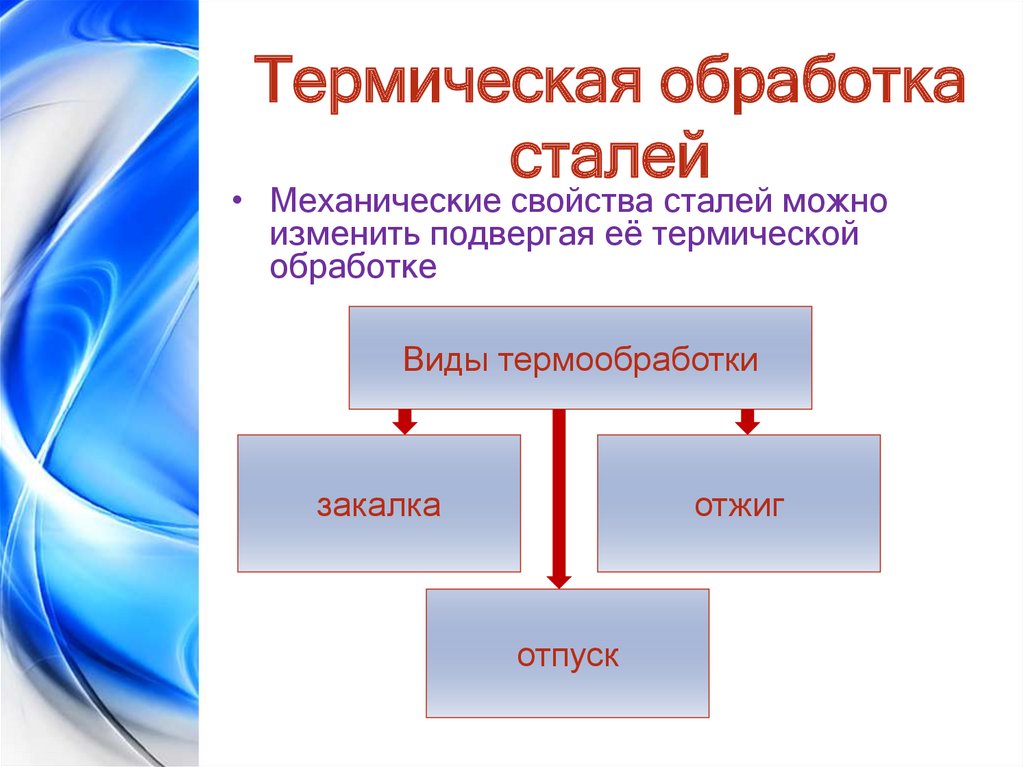 Термическая обработка сталей

• Механические свойства сталей можно изменить подвергая её термической обработке

Виды термообработки

закалка

отжиг

отпуск